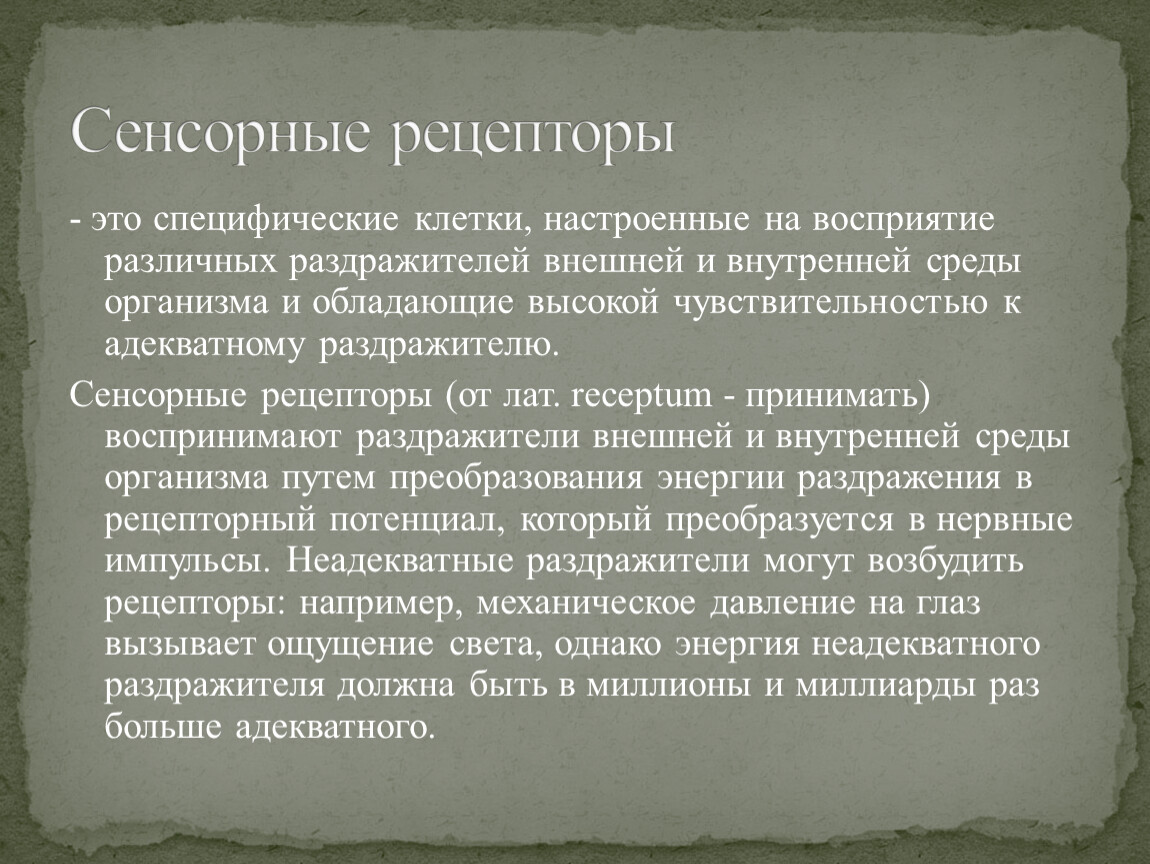 Сенсорные рецепторы

- это специфические клетки, настроенные на восприятие различных раздражителей внешней и внутренней среды организма и обладающие высокой чувствительностью к адекватному раздражителю.

Сенсорные рецепторы (от лат. receptum - принимать) воспринимают раздражители внешней и внутренней среды организма путем преобразования энергии раздражения в рецепторный потенциал, который преобразуется в нервные импульсы. Неадекватные раздражители могут возбудить рецепторы: например, механическое давление на глаз вызывает ощущение света, однако энергия неадекватного раздражителя должна быть в миллионы и миллиарды раз больше адекватного.